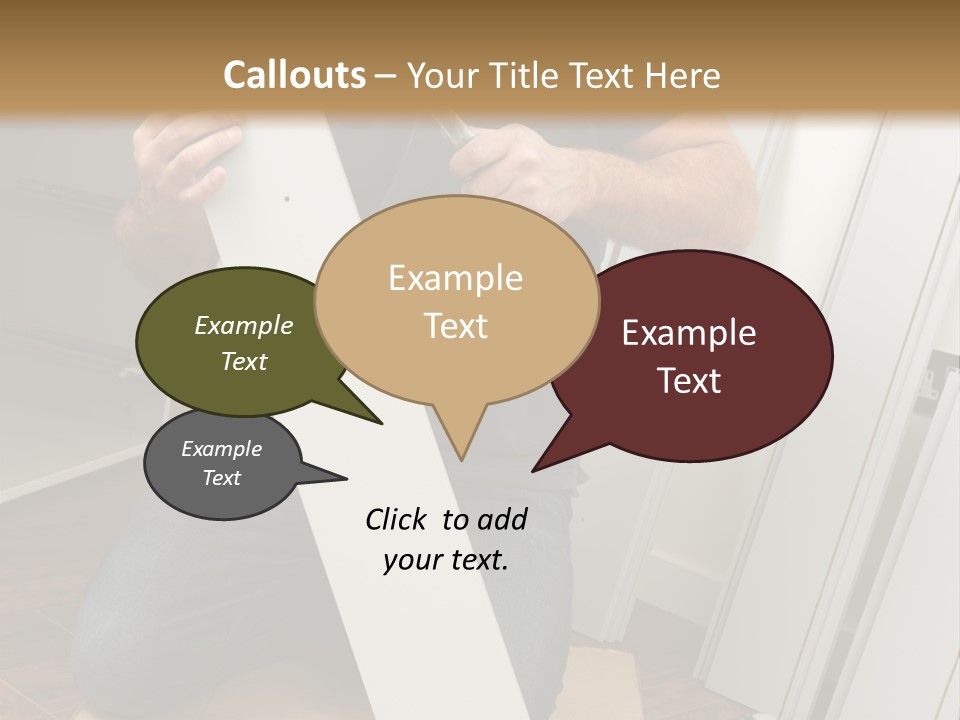 Callouts – Your Title Text Here

Example Text

Example Text

Example Text

Example Text

Click to add your text.